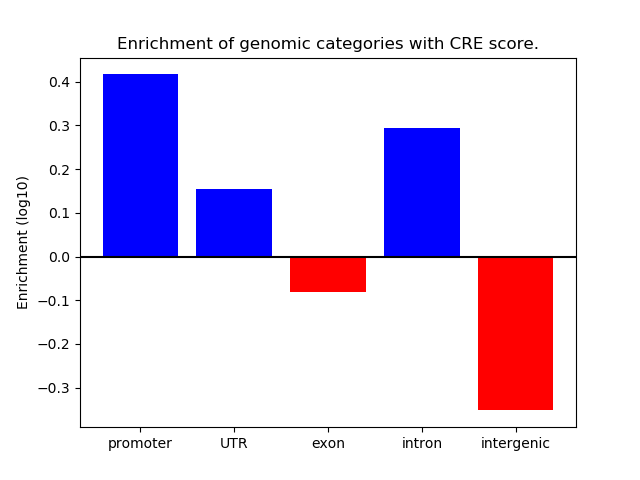 Enrichment of genomic categories with CRE score.

Enrichment (log10)

0.4
0.3
0.2
0.1
0.0
−0.1
−0.2
−0.3

promoter
UTR
exon
intron
intergenic